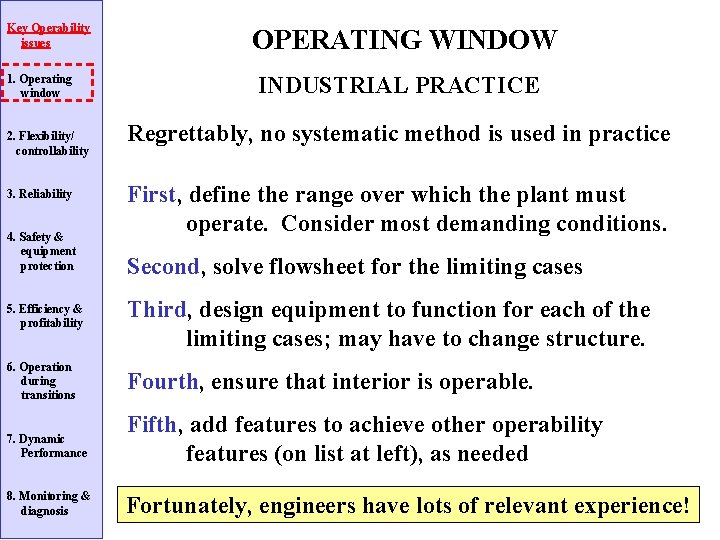 Key Operability issues

1. Operating window

2. Flexibility/ controllability

3. Reliability

4. Safety & equipment protection

5. Efficiency & profitability

6. Operation during transitions

7. Dynamic Performance

8. Monitoring & diagnosis

OPERATING WINDOW

INDUSTRIAL PRACTICE

Regrettably, no systematic method is used in practice

First, define the range over which the plant must operate. Consider most demanding conditions.

Second, solve flowsheet for the limiting cases

Third, design equipment to function for each of the limiting cases; may have to change structure.

Fourth, ensure that interior is operable.

Fifth, add features to achieve other operability features (on list at left), as needed

Fortunately, engineers have lots of relevant experience!